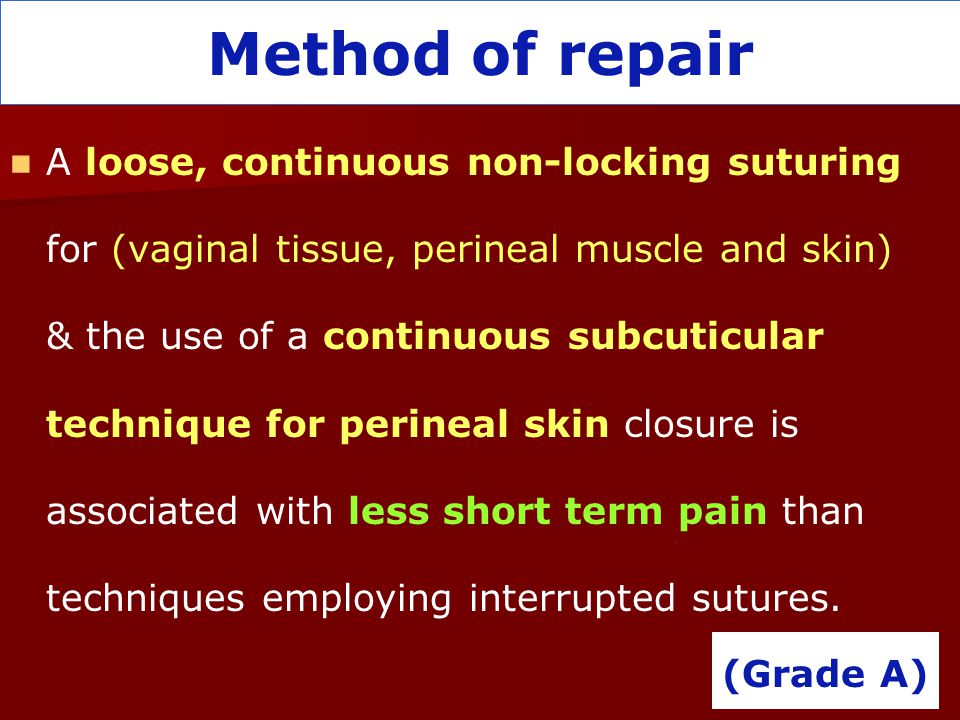 Method of repair

A loose, continuous non-locking suturing for (vaginal tissue, perineal muscle and skin) & the use of a continuous subcuticular technique for perineal skin closure is associated with less short term pain than techniques employing interrupted sutures.

(Grade A)